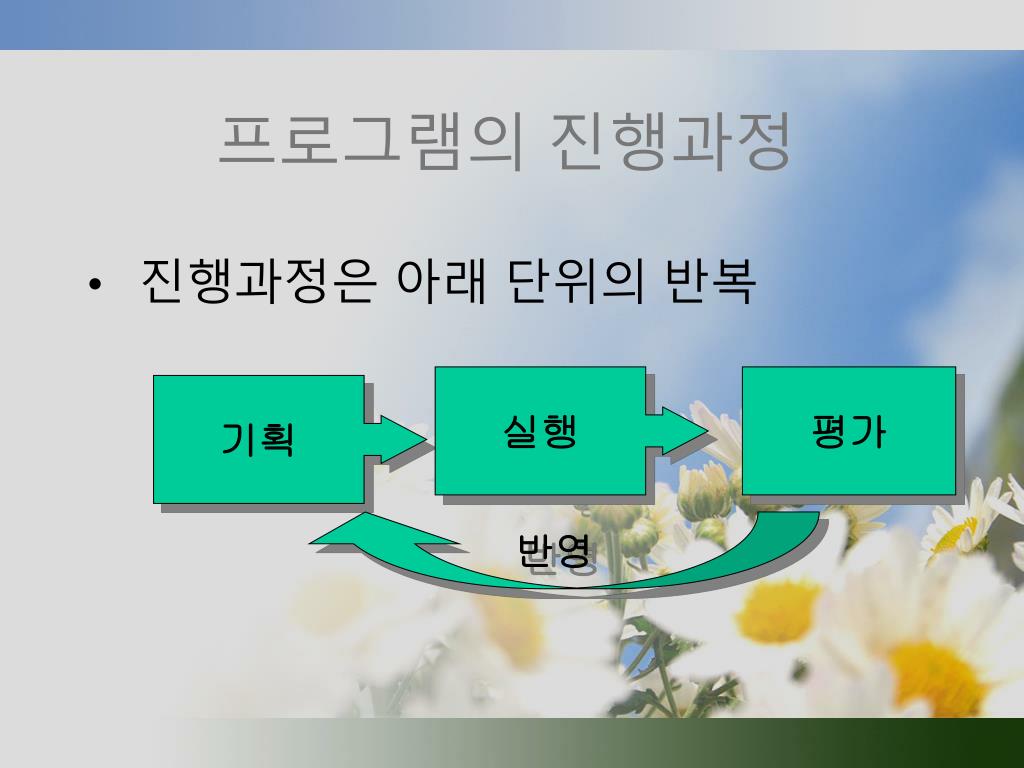 프로그램의 진행과정

• 진행과정은 아래 단위의 반복

기획

실행

평가

반영